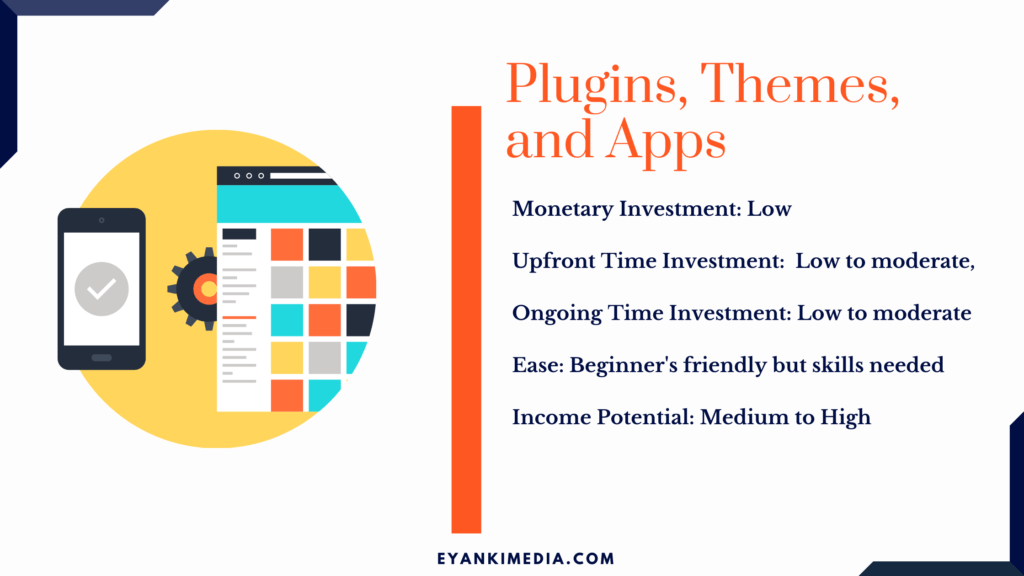 Plugins, Themes, and Apps

Monetary Investment: Low

Upfront Time Investment: Low to moderate,

Ongoing Time Investment: Low to moderate

Ease: Beginner's friendly but skills needed

Income Potential: Medium to High

EYANKIMEDIA.COM